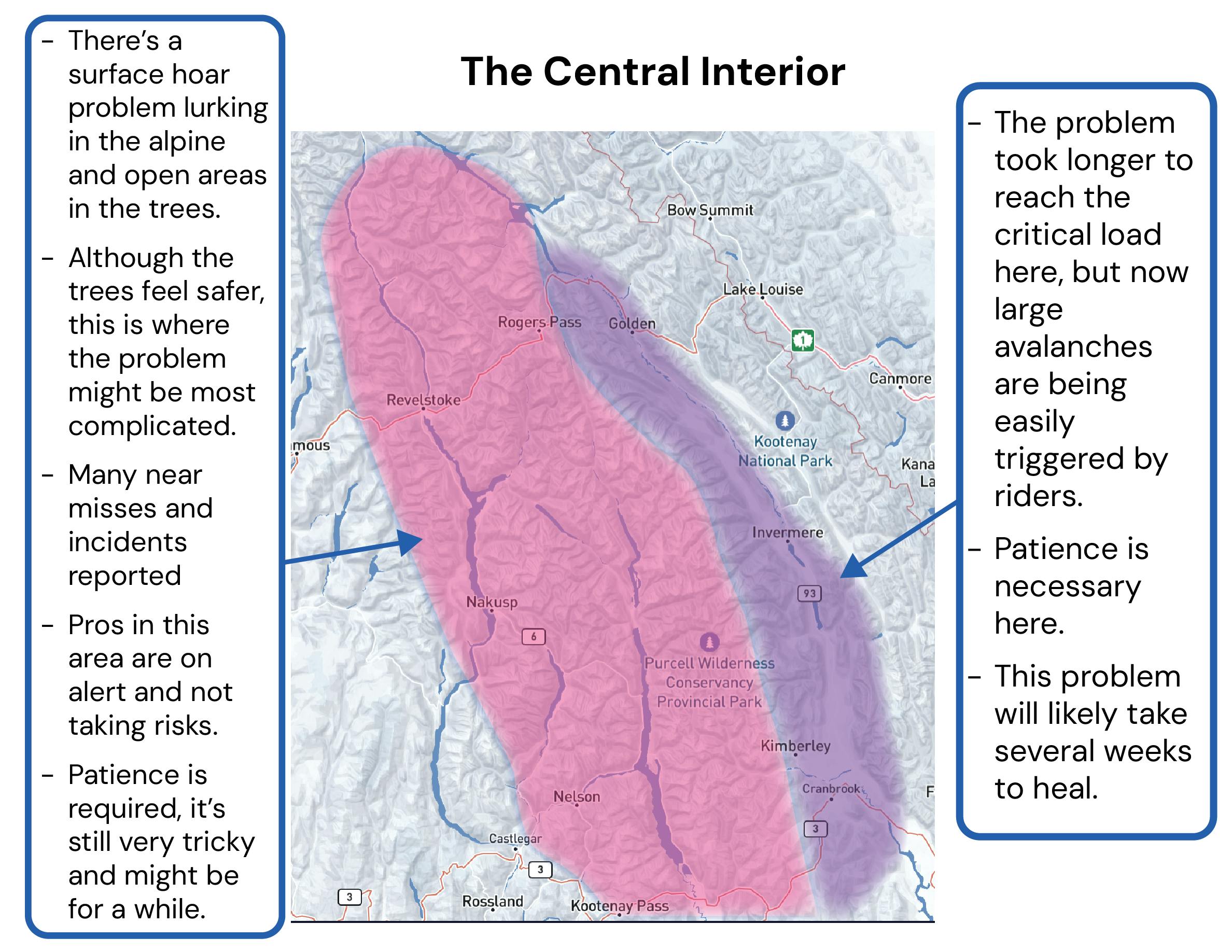 - There's a surface hoar problem lurking in the alpine and open areas in the trees.

- Although the trees feel safer, this is where the problem might be most complicated.

- Many near misses and incidents reported

- Pros in this area are on alert and not taking risks.

- Patience is required, it's still very tricky and might be for a while.

The Central Interior

Bow Summit
Lake Louise
Rogers Pass
Golden
1
Canmore
Revelstoke
mous
Kootenay National Park
Kana La
Invermere
93
Nakusp
6
Purcell Wilderness Conservancy Provincial Park
Kimberley
Cranbrook
F
Nelson
3
Castlegar
3
3
Rossland
Kootenay Pass

- The problem took longer to reach the critical load here, but now large avalanches are being easily triggered by riders.

- Patience is necessary here.

- This problem will likely take several weeks to heal.